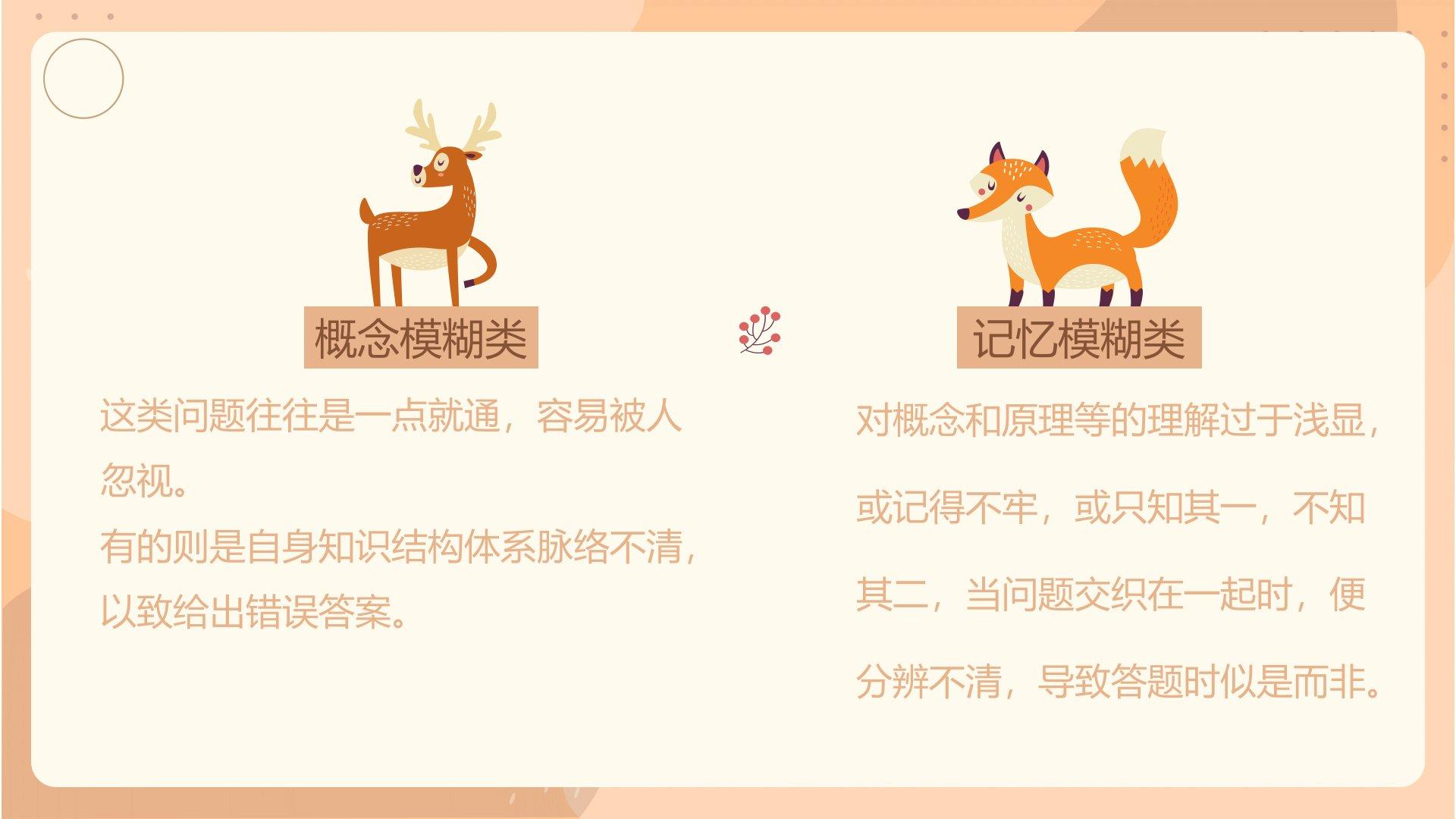 概念模糊类

这类问题往往是一点就通，容易被人忽视。

有的则是自身知识结构体系脉络不清，以致给出错误答案。

记忆模糊类

对概念和原理等的理解过于浅显，或记得不牢，或只知其一，不知其二，当问题交织在一起时，便分辨不清，导致答题时似是而非。